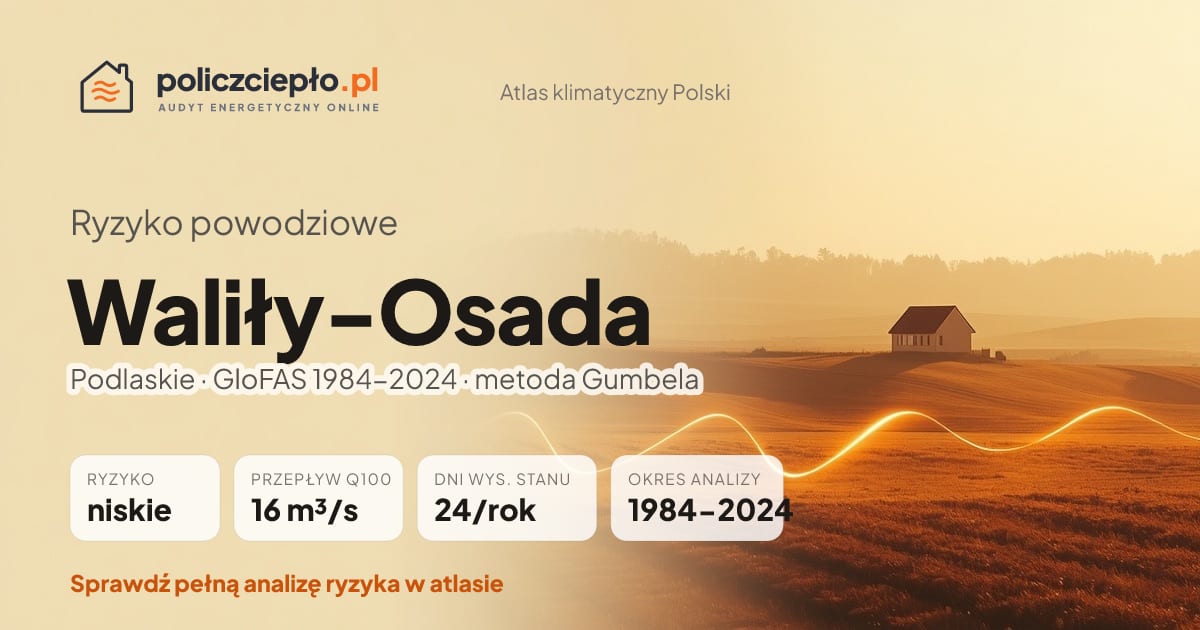 policzciepło.pl
AUDYT ENERGETYCZNY ONLINE

Atlas klimatyczny Polski

Ryzyko powodziowe

Waliły-Osada

Podlaskie · GloFAS 1984–2024 · metoda Gumbela

RYZYKO
niskie

PRZEPŁYW Q100
16 m³/s

DNI WYS. STANU
24/rok

OKRES ANALIZY
1984–2024

Sprawdź pełną analizę ryzyka w atlasie